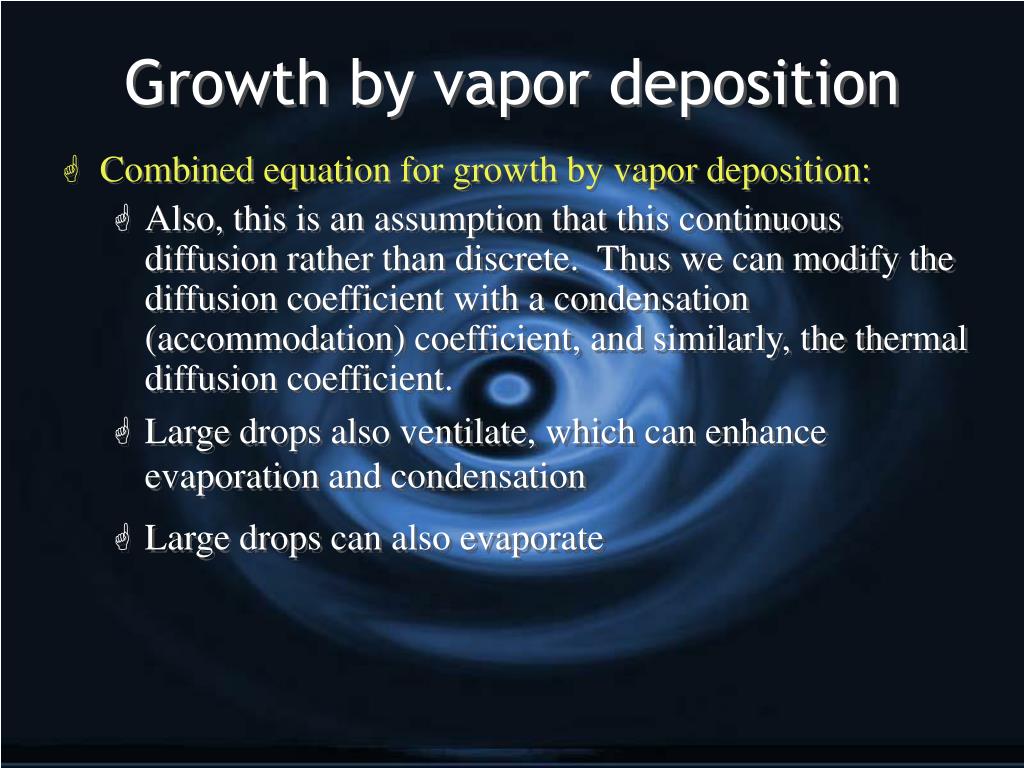 Growth by vapor deposition

Combined equation for growth by vapor deposition:

Also, this is an assumption that this continuous diffusion rather than discrete.  Thus we can modify the diffusion coefficient with a condensation (accommodation) coefficient, and similarly, the thermal diffusion coefficient.

Large drops also ventilate, which can enhance evaporation and condensation

Large drops can also evaporate